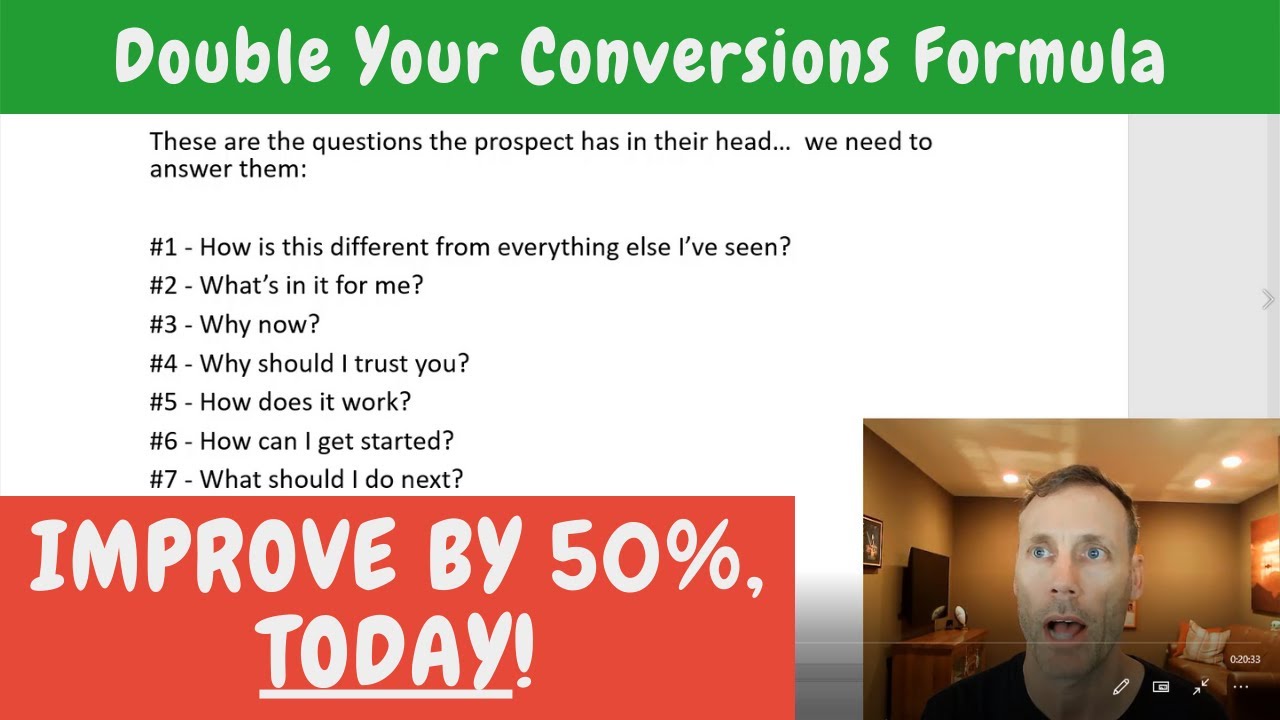 Double Your Conversions Formula

These are the questions the prospect has in their head... we need to answer them:

#1 - How is this different from everything else I've seen?
#2 - What's in it for me?
#3 - Why now?
#4 - Why should I trust you?
#5 - How does it work?
#6 - How can I get started?
#7 - What should I do next?

IMPROVE BY 50%, TODAY!

0:20:33